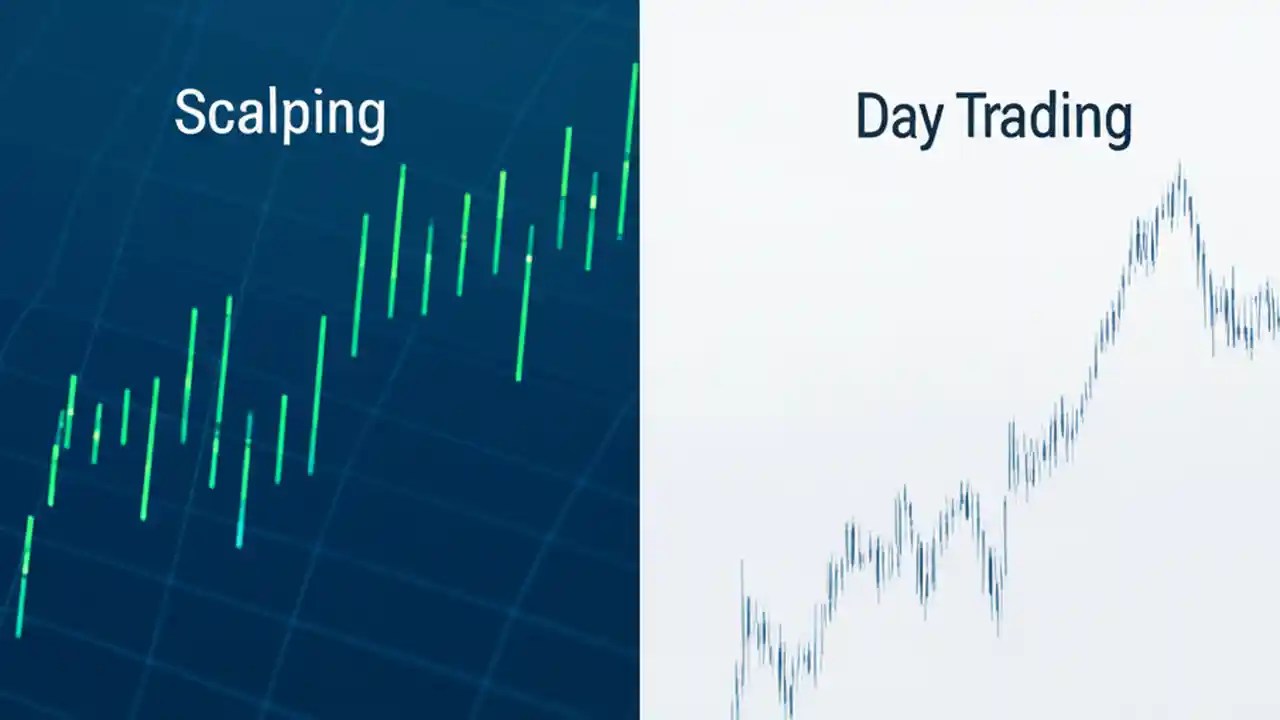 Scalping

Day Trading